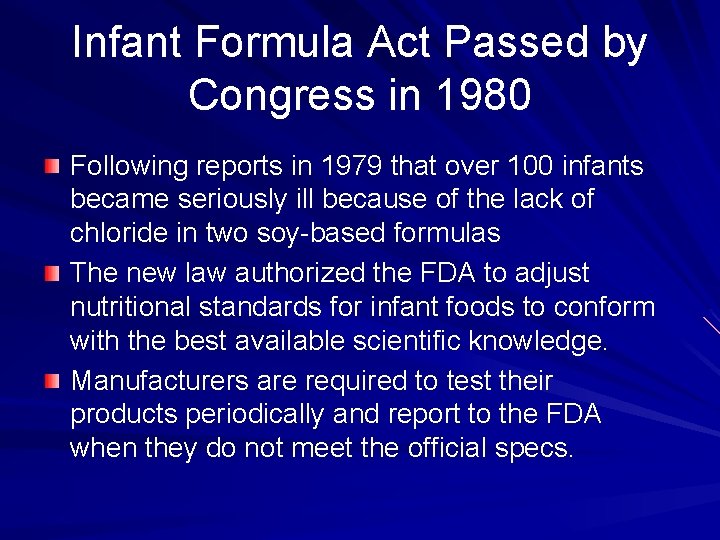 Infant Formula Act Passed by Congress in 1980

Following reports in 1979 that over 100 infants became seriously ill because of the lack of chloride in two soy-based formulas

The new law authorized the FDA to adjust nutritional standards for infant foods to conform with the best available scientific knowledge.

Manufacturers are required to test their products periodically and report to the FDA when they do not meet the official specs.